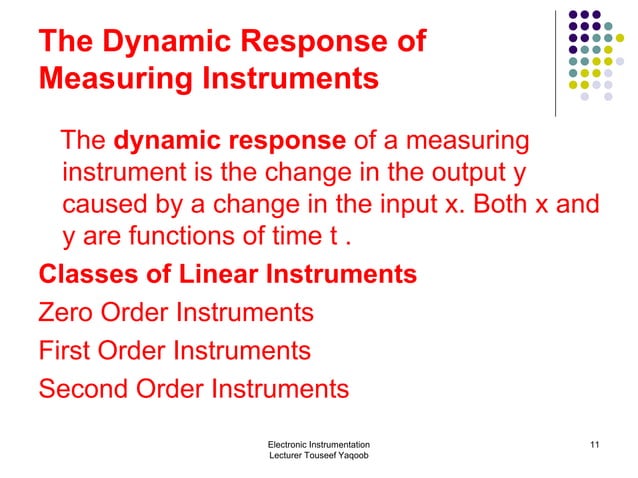 The Dynamic Response of Measuring Instruments

The dynamic response of a measuring instrument is the change in the output y caused by a change in the input x. Both x and y are functions of time t .

Classes of Linear Instruments

Zero Order Instruments

First Order Instruments

Second Order Instruments

Electronic Instrumentation
Lecturer Touseef Yaqoob

11